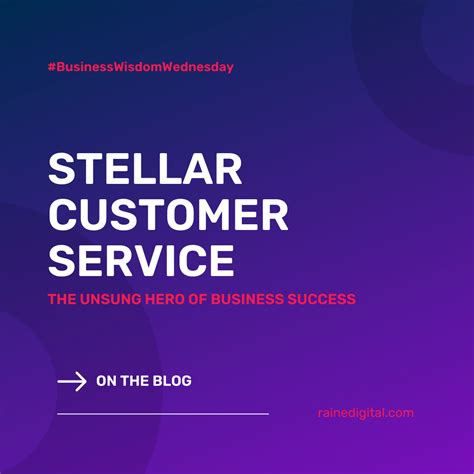 #BusinessWisdomWednesday

STELLAR CUSTOMER SERVICE

THE UNSUNG HERO OF BUSINESS SUCCESS

ON THE BLOG

rainedigital.com